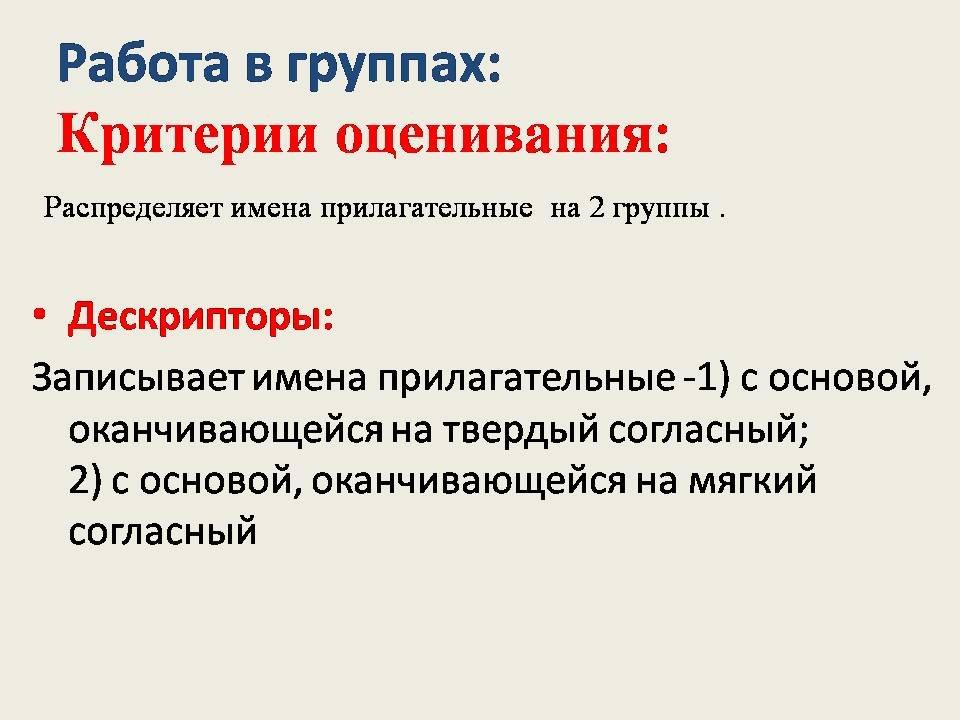 Работа в группах:
Критерии оценивания:

Распределяет имена прилагательные на 2 группы .

• Дескрипторы:

Записывает имена прилагательные -1) с основой, оканчивающейся на твердый согласный;
2) с основой, оканчивающейся на мягкий согласный